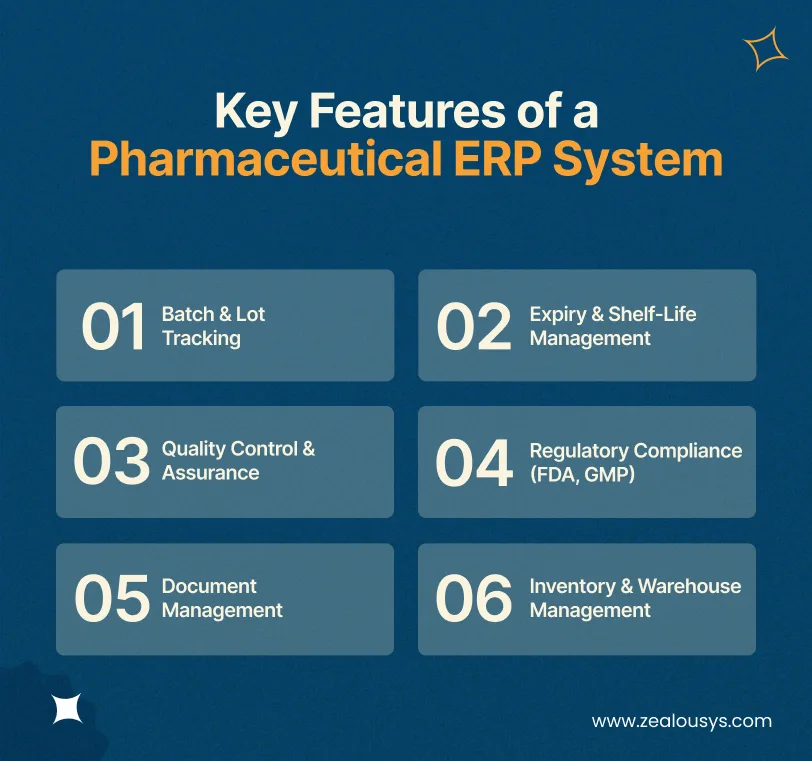 Key Features of a
Pharmaceutical ERP System

01 Batch & Lot Tracking

02 Expiry & Shelf-Life Management

03 Quality Control & Assurance

04 Regulatory Compliance (FDA, GMP)

05 Document Management

06 Inventory & Warehouse Management

www.zealousys.com